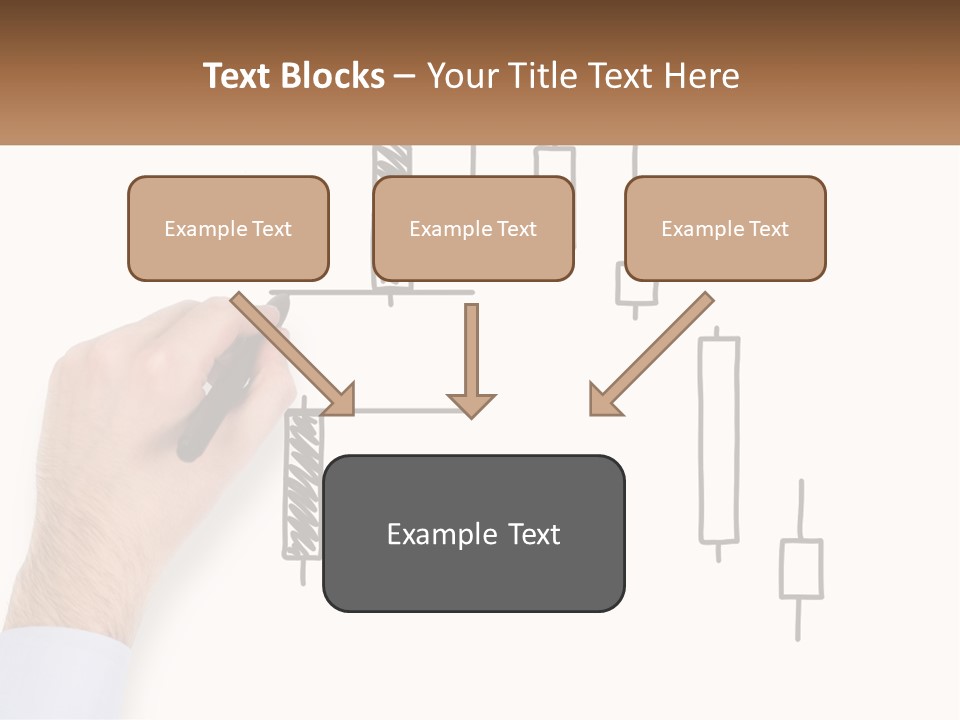 Text Blocks – Your Title Text Here

Example Text

Example Text

Example Text

Example Text